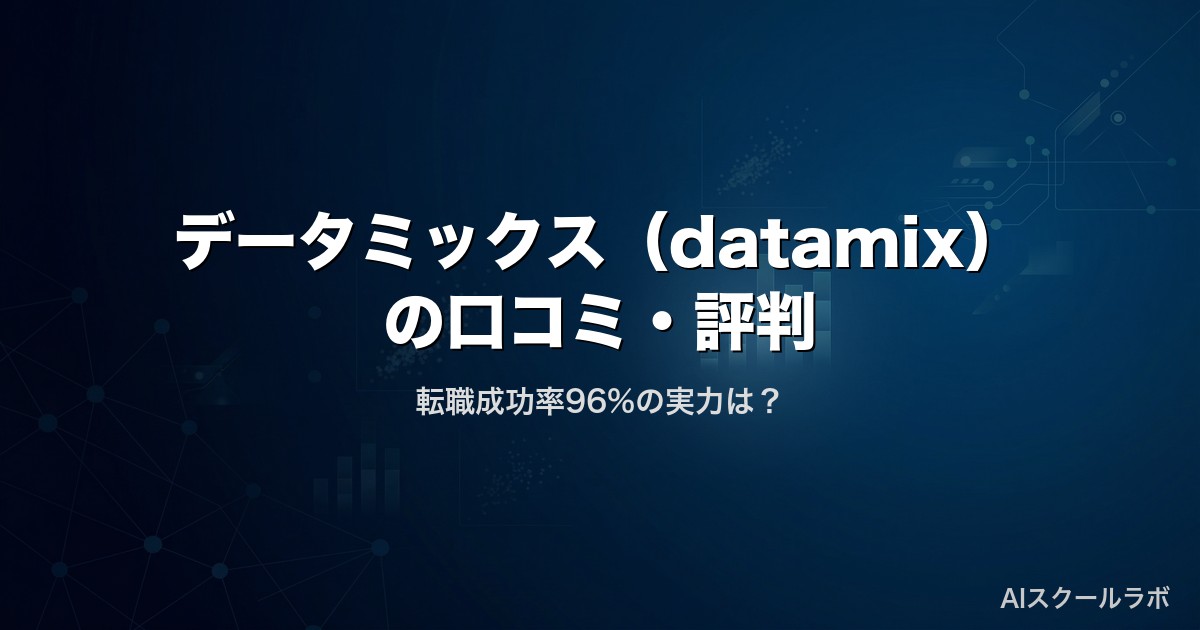 データミックス（datamix）の口コミ・評判

転職成功率96%の実力は？

AIスクールラボ